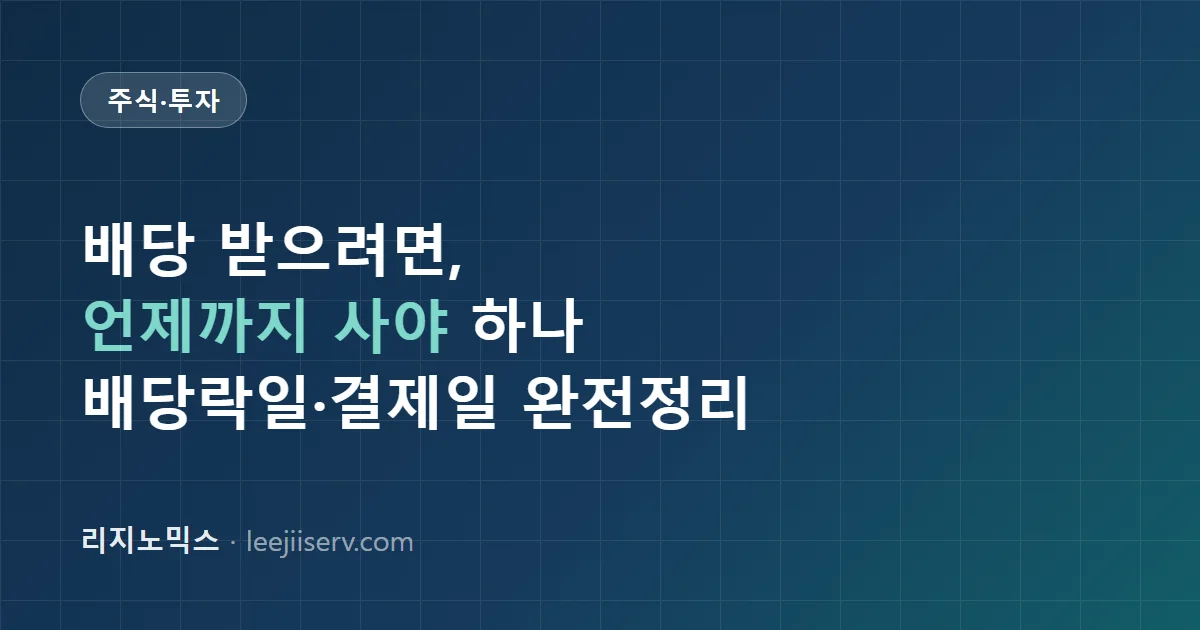 주식·투자

배당 받으려면,
언제까지 사야 하나
배당락일·결제일 완전정리

리지노믹스 · leejiiserv.com